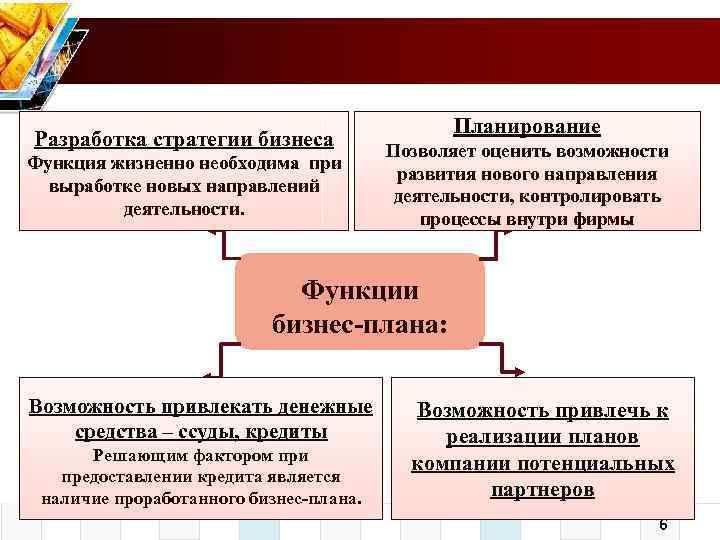 Разработка стратегии бизнеса
Функция жизненно необходима при выработке новых направлений деятельности.

Планирование
Позволяет оценить возможности развития нового направления деятельности, контролировать процессы внутри фирмы

Функции бизнес-плана:

Возможность привлекать денежные средства – ссуды, кредиты
Решающим фактором при предоставлении кредита является наличие проработанного бизнес-плана.

Возможность привлечь к реализации планов компании потенциальных партнеров

6